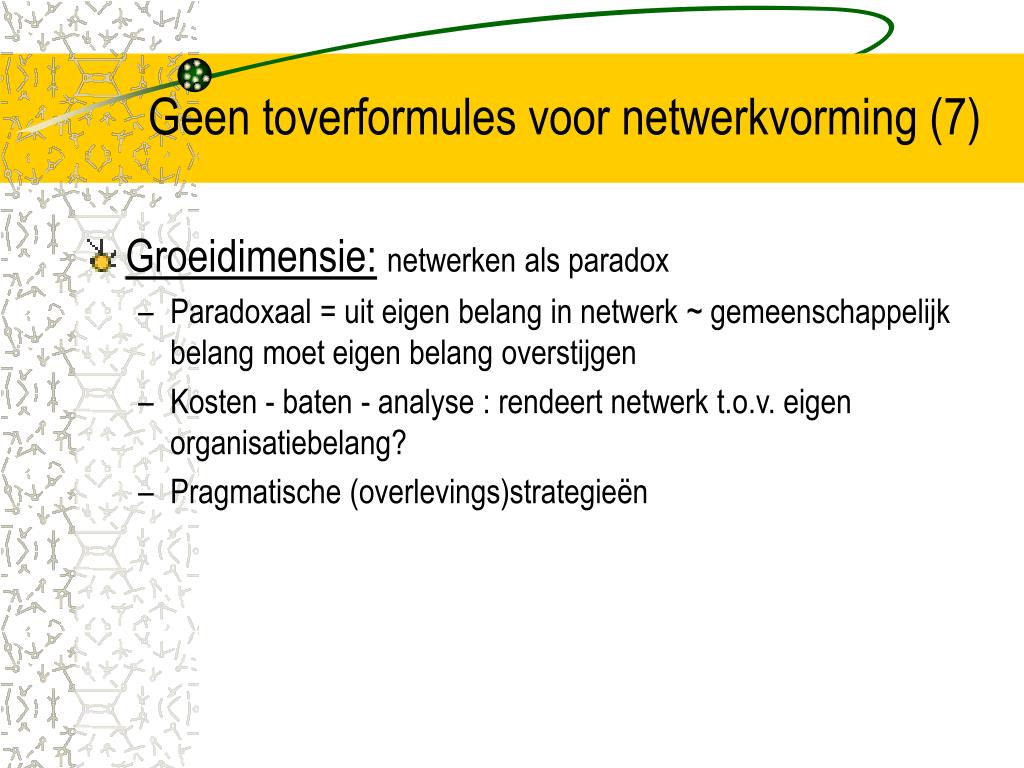 Geen toverformules voor netwerkvorming (7)

Groeidimensie: netwerken als paradox

– Paradoxaal = uit eigen belang in netwerk ~ gemeenschappelijk belang moet eigen belang overstijgen
– Kosten - baten - analyse : rendeert netwerk t.o.v. eigen organisatiebelang?
– Pragmatische (overlevings)strategieën